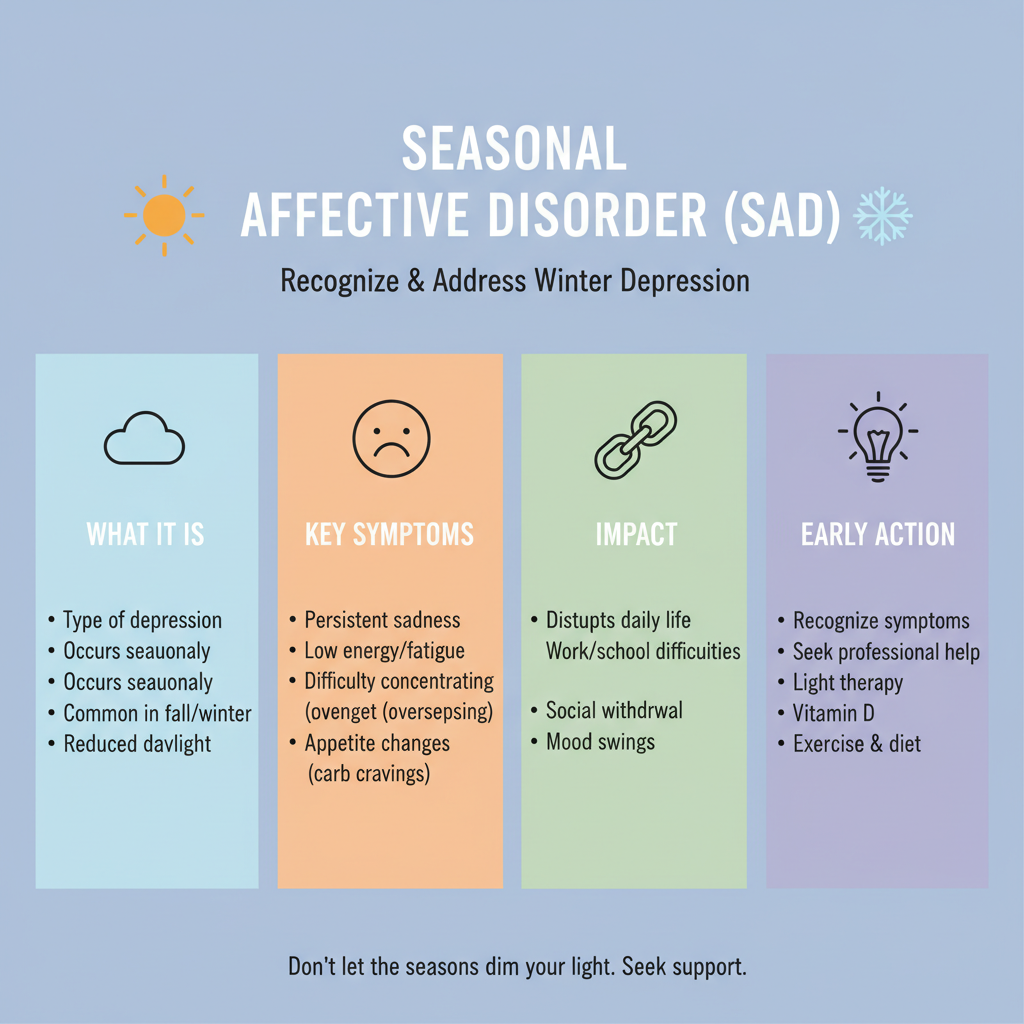 SEASONAL
AFFECTIVE DISORDER (SAD)

Recognize & Address Winter Depression

WHAT IT IS

• Type of depression
• Occurs seauonaly
• Occurs seauonaly
• Common in fall/winter
• Reduced davlight

KEY SYMPTOMS

• Persistent sadness
• Low energy/fatigue
• Difficulty concentrating (ovenget (oversepsing)
• Appetite changes (carb cravings)

IMPACT

• Distupts daily life Work/school difficuities

• Social withdrwal
• Mood swings

EARLY ACTION

• Recognize symptoms
• Seek professional help
• Light therapy
• Vitamin D
• Exercise & diet

Don't let the seasons dim your light. Seek support.